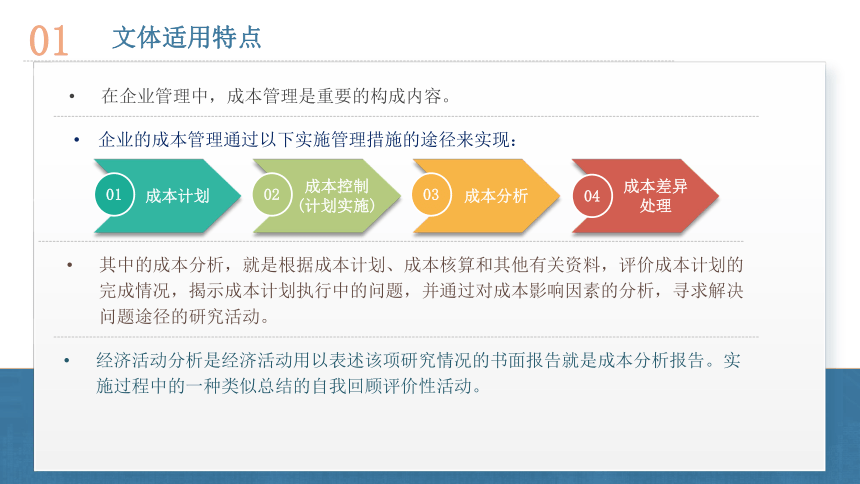 01 文体适用特点

• 在企业管理中，成本管理是重要的构成内容。

• 企业的成本管理通过以下实施管理措施的途径来实现：

01 成本计划

02 成本控制（计划实施）

03 成本分析

04 成本差异处理

• 其中的成本分析，就是根据成本计划、成本核算和其他有关资料，评价成本计划的完成情况，揭示成本计划执行中的问题，并通过对成本影响因素的分析，寻求解决问题途径的研究活动。

• 经济活动分析是经济活动用以表述该项研究情况的书面报告就是成本分析报告。实施过程中的一种类似总结的自我回顾评价性活动。